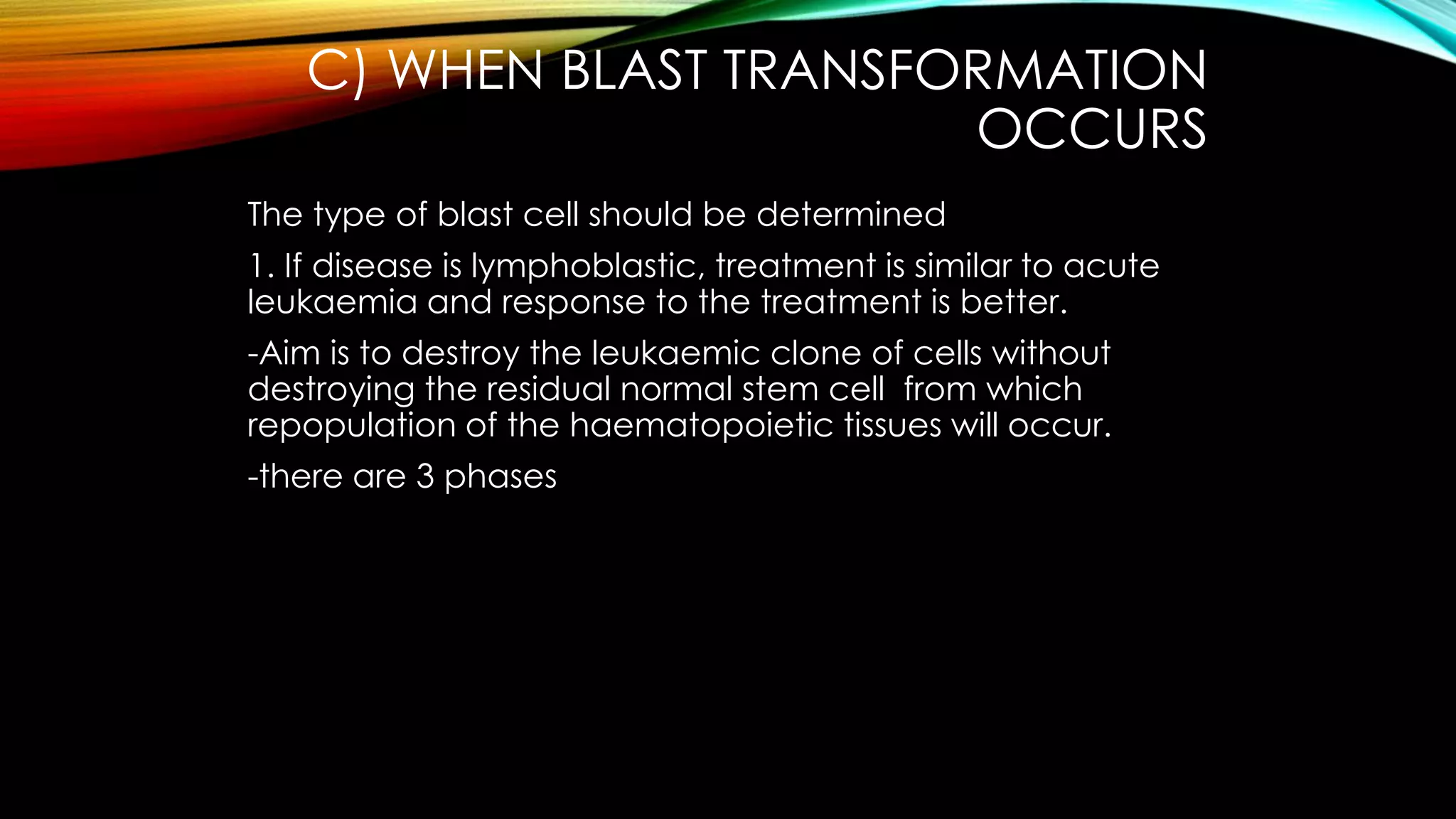 C) WHEN BLAST TRANSFORMATION OCCURS

The type of blast cell should be determined

1. If disease is lymphoblastic, treatment is similar to acute leukaemia and response to the treatment is better.

-Aim is to destroy the leukaemic clone of cells without destroying the residual normal stem cell from which repopulation of the haematopoietic tissues will occur.

-there are 3 phases